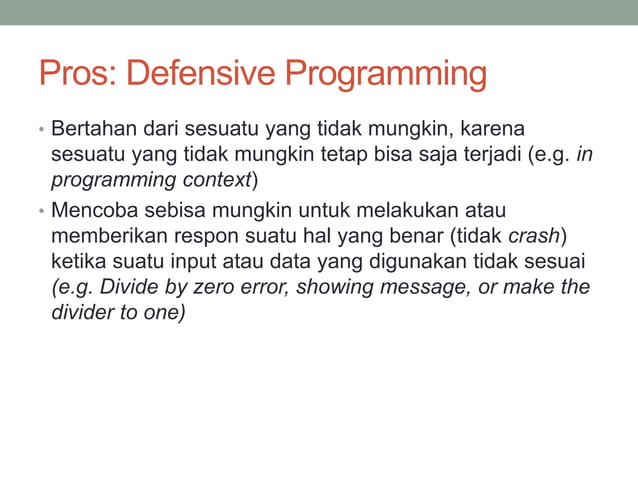 Pros: Defensive Programming

• Bertahan dari sesuatu yang tidak mungkin, karena sesuatu yang tidak mungkin tetap bisa saja terjadi (e.g. in programming context)

• Mencoba sebisa mungkin untuk melakukan atau memberikan respon suatu hal yang benar (tidak crash) ketika suatu input atau data yang digunakan tidak sesuai (e.g. Divide by zero error, showing message, or make the divider to one)